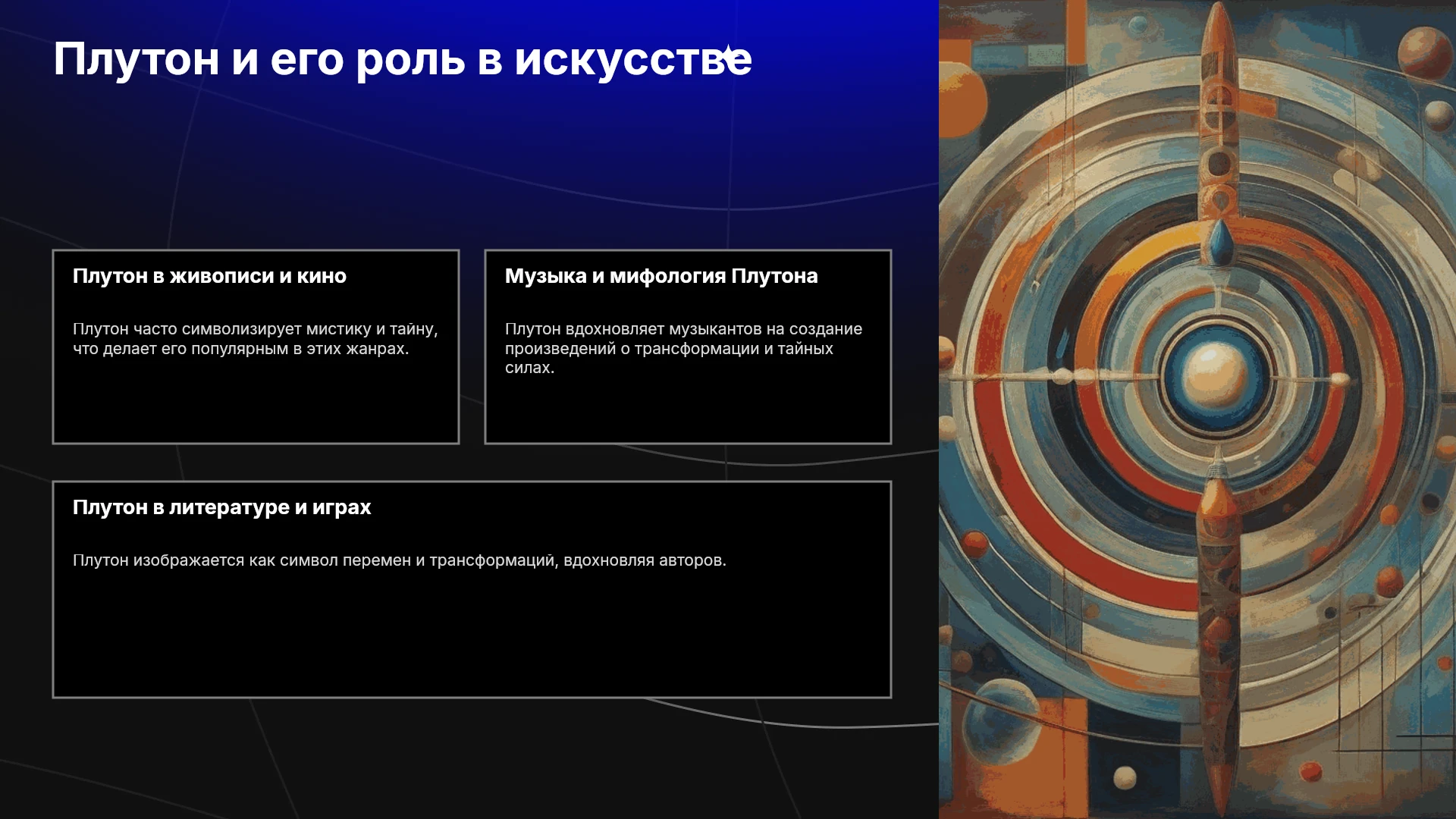 Плутон и его роль в искусстве

Плутон в живописи и кино

Плутон часто символизирует мистику и тайну, что делает его популярным в этих жанрах.

Музыка и мифология Плутона

Плутон вдохновляет музыкантов на создание произведений о трансформации и тайных силах.

Плутон в литературе и играх

Плутон изображается как символ перемен и трансформаций, вдохновляя авторов.